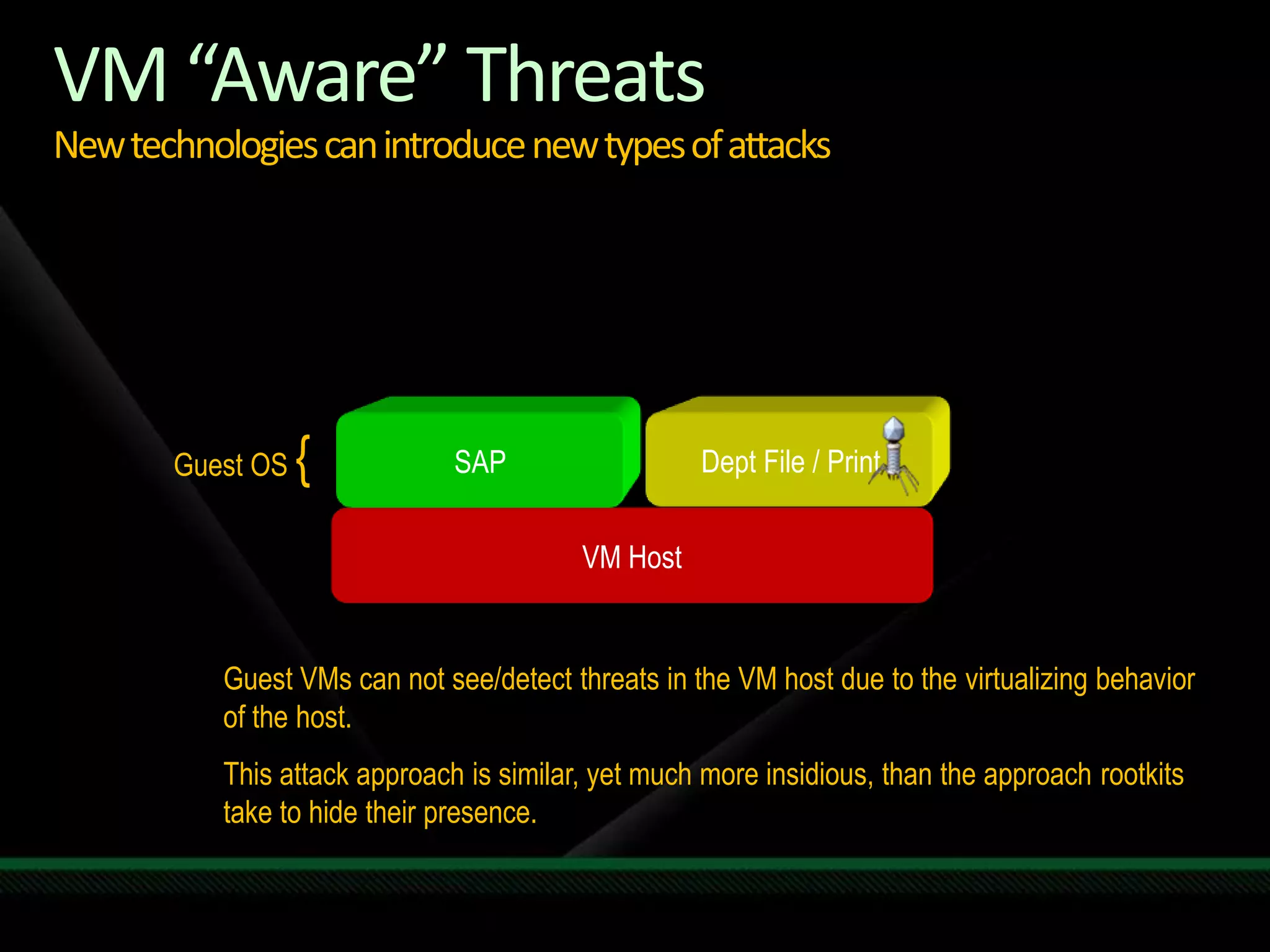 VM “Aware” Threats

New technologies can introduce new types of attacks

Guest OS {

SAP

Dept File / Print

VM Host

Guest VMs can not see/detect threats in the VM host due to the virtualizing behavior of the host.

This attack approach is similar, yet much more insidious, than the approach rootkits take to hide their presence.